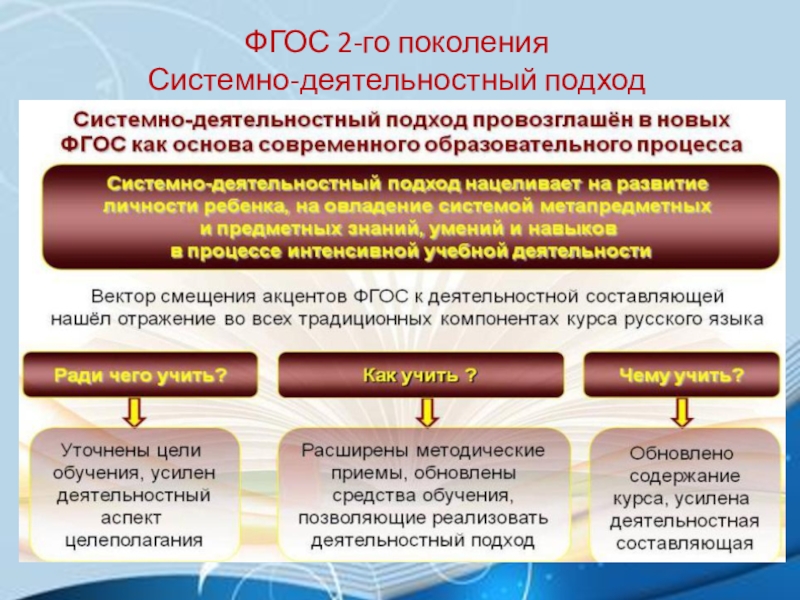 ФГОС 2-го поколения
Системно-деятельностный подход

Системно-деятельностный подход провозглашён в новых ФГОС как основа современного образовательного процесса

Системно-деятельностный подход нацеливает на развитие личности ребенка, на овладение системой метапредметных и предметных знаний, умений и навыков в процессе интенсивной учебной деятельности

Вектор смещения акцентов ФГОС к деятельностной составляющей нашёл отражение во всех традиционных компонентах курса русского языка

Ради чего учить?

Уточнены цели обучения, усилен деятельностный аспект целеполагания

Как учить ?

Расширены методические приемы, обновлены средства обучения, позволяющие реализовать деятельностный подход

Чему учить?

Обновлено содержание курса, усилена деятельностная составляющая